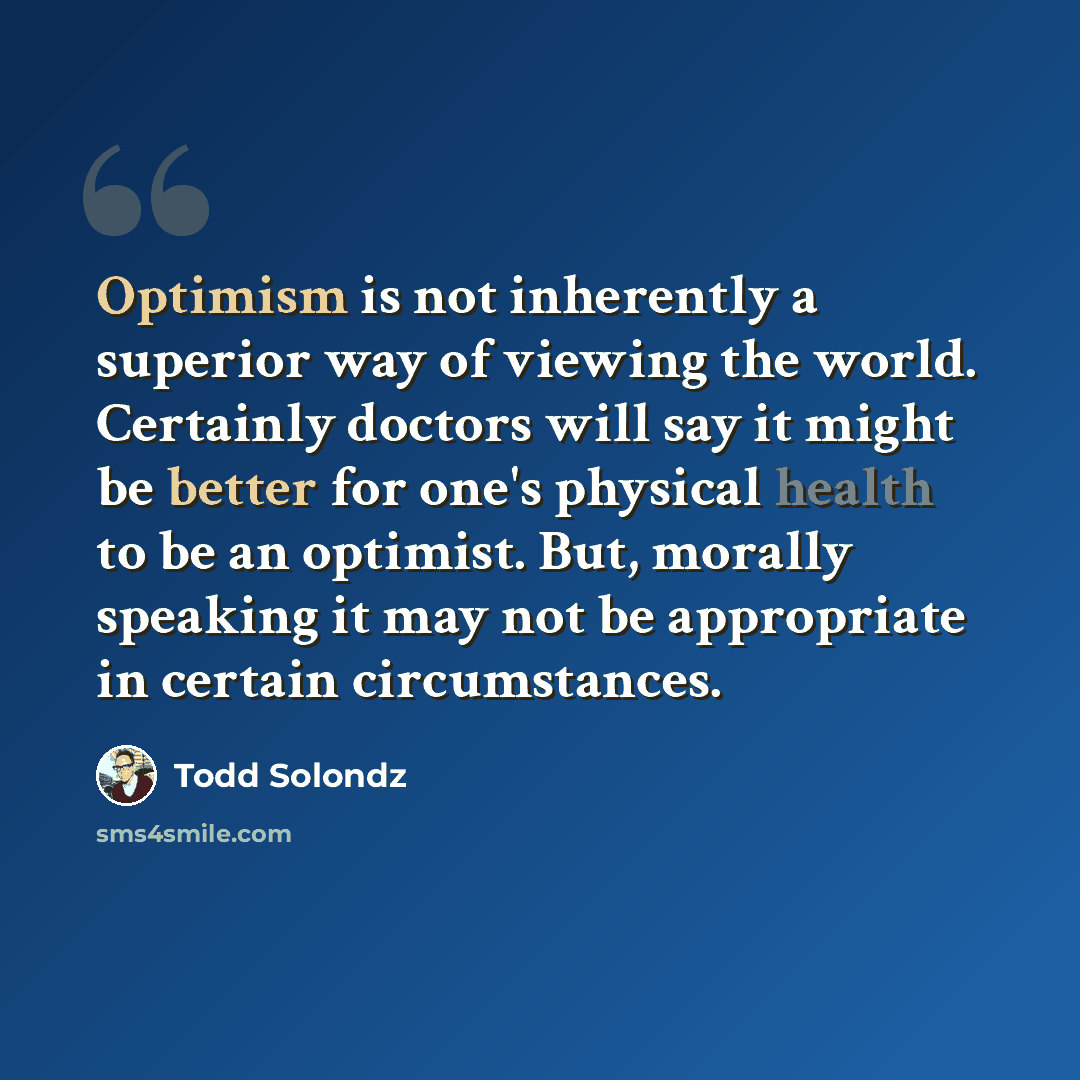 Optimism is not inherently a superior way of viewing the world. Certainly doctors will say it might be better for one's physical health to be an optimist. But, morally speaking it may not be appropriate in certain circumstances.

Todd Solondz

sms4smile.com